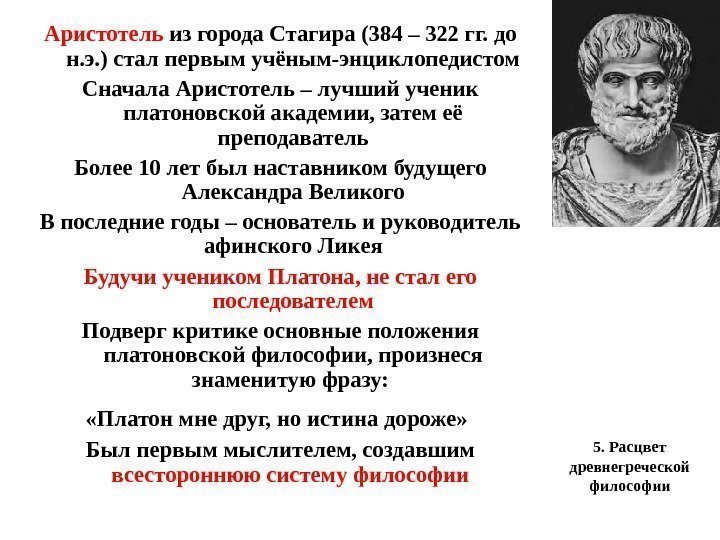 Аристотель из города Стагира (384 – 322 гг. до н.э.) стал первым учёным-энциклопедистом

Сначала Аристотель – лучший ученик платоновской академии, затем её преподаватель

Более 10 лет был наставником будущего Александра Великого

В последние годы – основатель и руководитель афинского Ликея

Будучи учеником Платона, не стал его последователем

Подверг критике основные положения платоновской философии, произнеся знаменитую фразу:

«Платон мне друг, но истина дороже»

Был первым мыслителем, создавшим всестороннюю систему философии

5. Расцвет древнегреческой философии